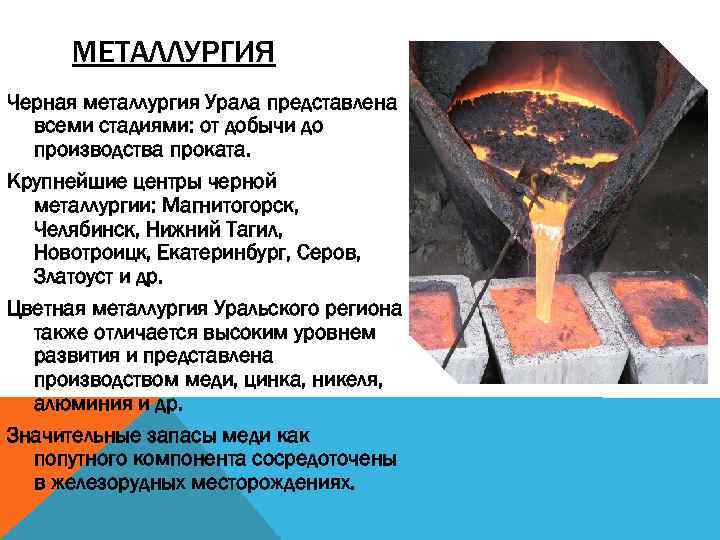 МЕТАЛЛУРГИЯ

Черная металлургия Урала представлена всеми стадиями: от добычи до производства проката.

Крупнейшие центры черной металлургии: Магнитогорск, Челябинск, Нижний Тагил, Новотроицк, Екатеринбург, Серов, Златоуст и др.

Цветная металлургия Уральского региона также отличается высоким уровнем развития и представлена производством меди, цинка, никеля, алюминия и др.

Значительные запасы меди как попутного компонента сосредоточены в железорудных месторождениях.